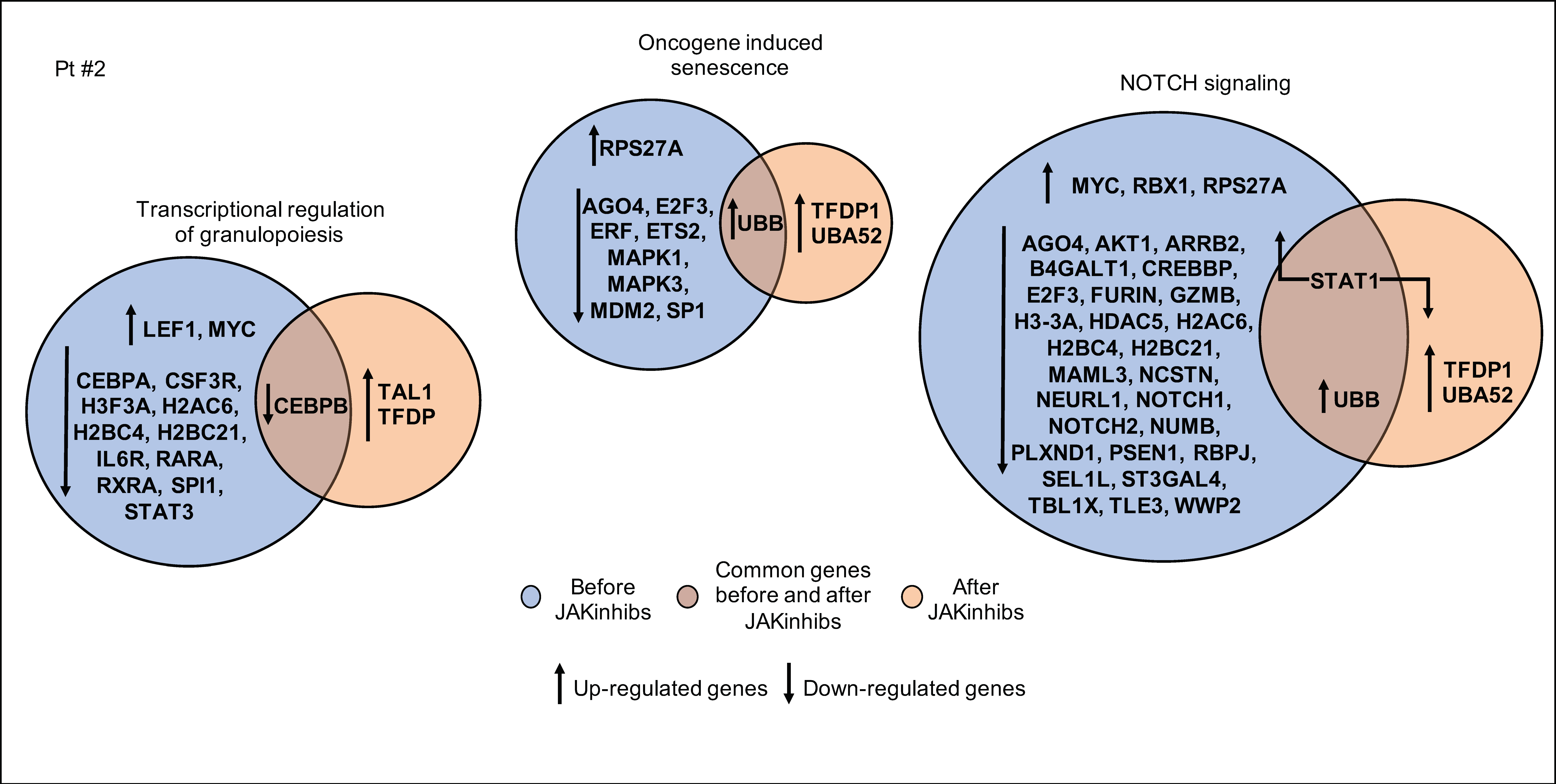 Pt #2

Transcriptional regulation of granulopoiesis

LEF1, MYC

CEBPA, CSF3R, H3F3A, H2AC6, H2BC4, H2BC21, IL6R, RARA, RXRA, SPI1, STAT3

CEBPB

TAL1
TFDP

Oncogene induced senescence

RPS27A

AGO4, E2F3, ERF, ETS2, MAPK1, MAPK3, MDM2, SP1

UBB

TFDP1
UBA52

NOTCH signaling

MYC, RBX1, RPS27A

AGO4, AKT1, ARRB2, B4GALT1, CREBBP, E2F3, FURIN, GZMB, H3-3A, HDAC5, H2AC6, H2BC4, H2BC21, MAML3, NCSTN, NEURL1, NOTCH1, NOTCH2, NUMB, PLXND1, PSEN1, RBPJ, SEL1L, ST3GAL4, TBL1X, TLE3, WWP2

STAT1

UBB

TFDP1
UBA52

Before JAKinhibs

Common genes before and after JAKinhibs

After JAKinhibs

Up-regulated genes

Down-regulated genes